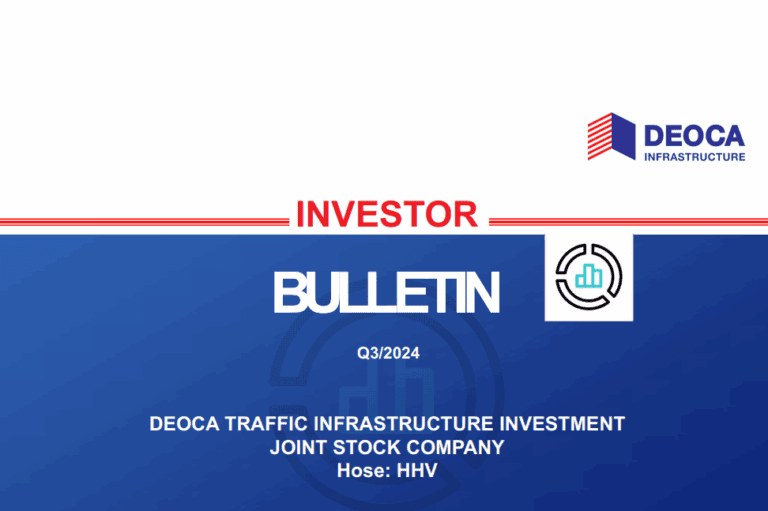 DEOCA
INFRASTRUCTURE

INVESTOR

BULLETIN

Q3/2024

DEOCA TRAFFIC INFRASTRUCTURE INVESTMENT JOINT STOCK COMPANY
Hose: HHV